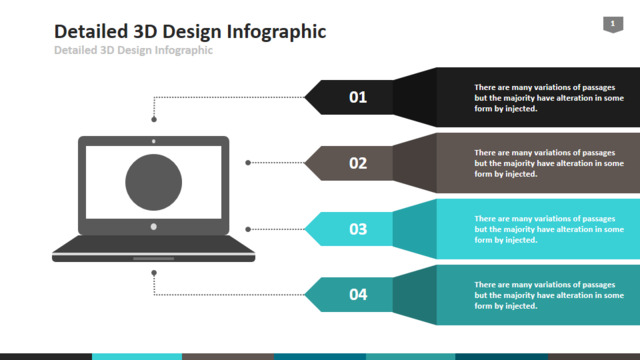 Detailed 3D Design Infographic

Detailed 3D Design Infographic

1

01

There are many variations of passages but the majority have alteration in some form by injected.

02

There are many variations of passages but the majority have alteration in some form by injected.

03

There are many variations of passages but the majority have alteration in some form by injected.

04

There are many variations of passages but the majority have alteration in some form by injected.